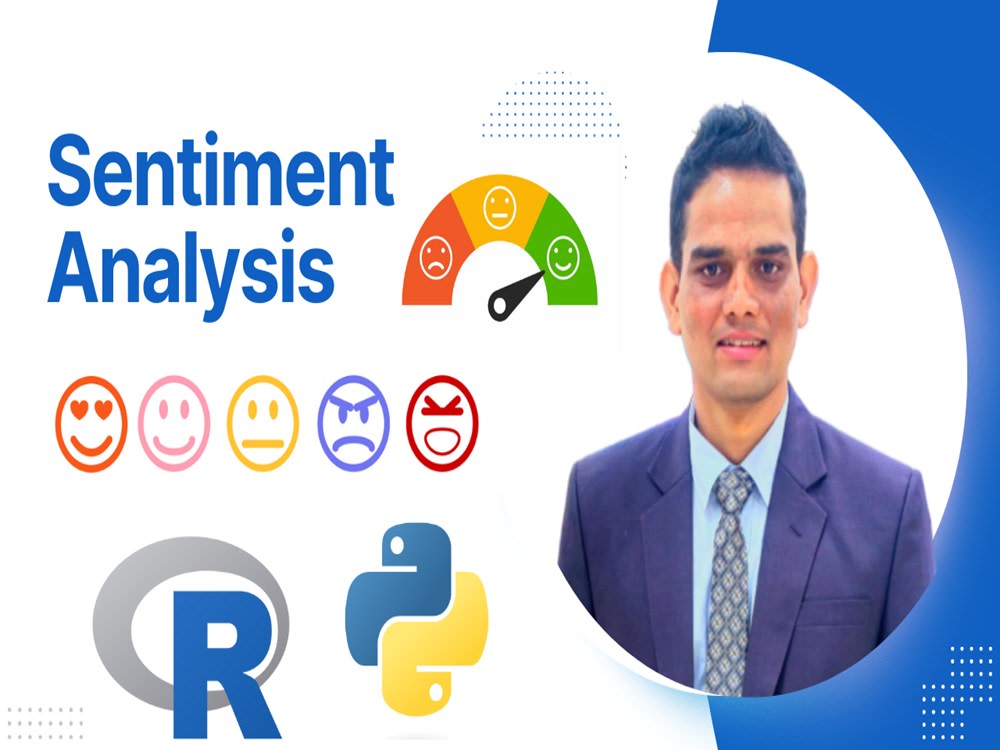 Sentiment
Analysis

R